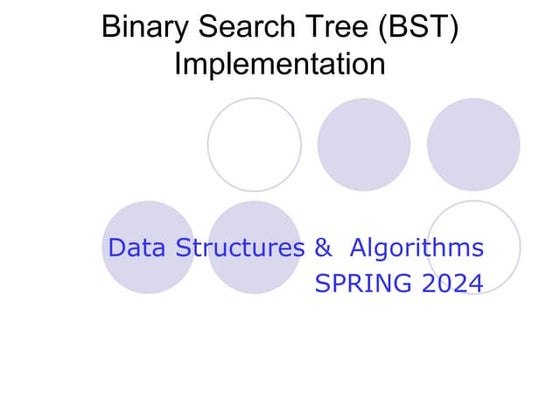 Binary Search Tree (BST) Implementation

Data Structures & Algorithms
SPRING 2024